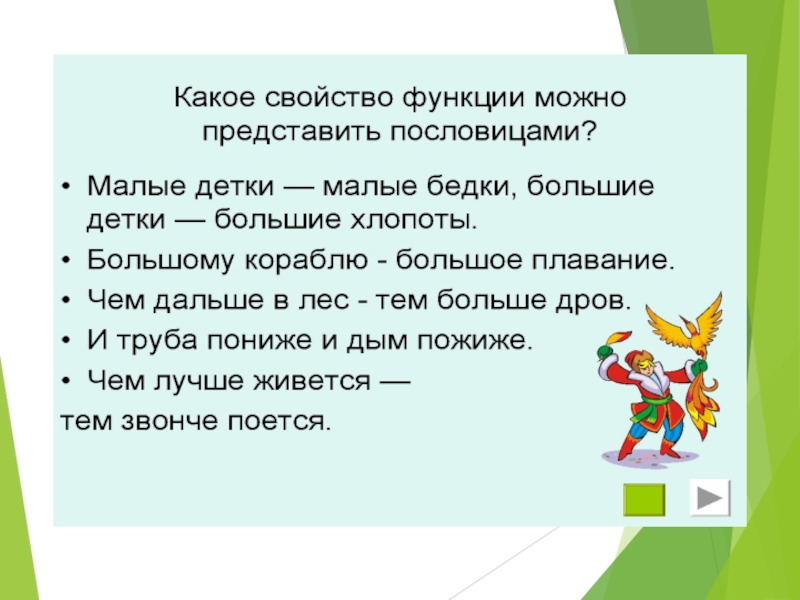 Какое свойство функции можно представить пословицами?

• Малые детки — малые бедки, большие детки — большие хлопоты.
• Большому кораблю - большое плавание.
• Чем дальше в лес - тем больше дров.
• И труба пониже и дым пожиже.
• Чем лучше живется —
тем звонче поется.